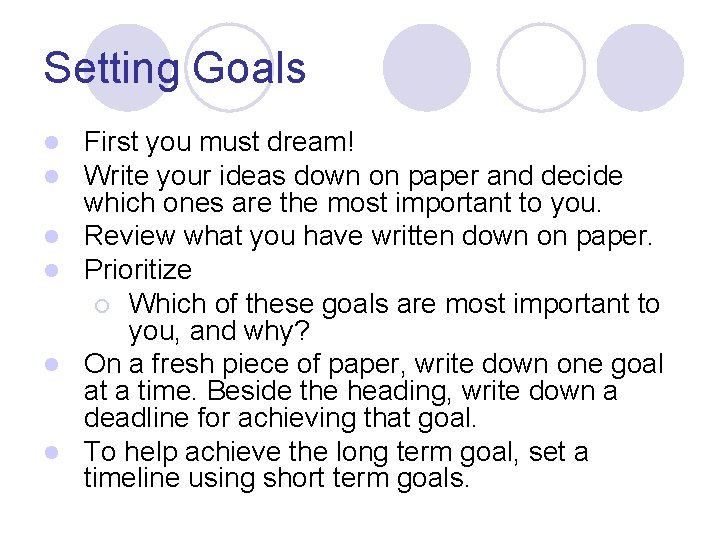 Setting Goals

- First you must dream!
- Write your ideas down on paper and decide which ones are the most important to you.
- Review what you have written down on paper.
- Prioritize
  - Which of these goals are most important to you, and why?
- On a fresh piece of paper, write down one goal at a time. Beside the heading, write down a deadline for achieving that goal.
- To help achieve the long term goal, set a timeline using short term goals.